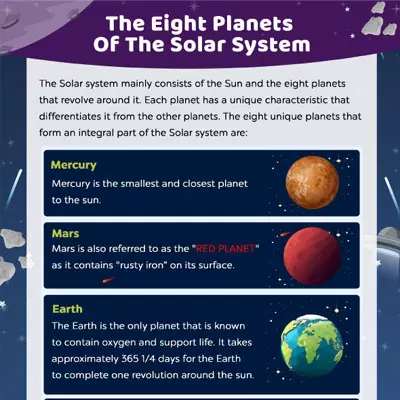 The Eight Planets Of The Solar System

The Solar system mainly consists of the Sun and the eight planets that revolve around it. Each planet has a unique characteristic that differentiates it from the other planets. The eight unique planets that form an integral part of the Solar system are:

Mercury
Mercury is the smallest and closest planet to the sun.

Mars
Mars is also referred to as the "RED PLANET" as it contains "rusty iron" on its surface.

Earth
The Earth is the only planet that is known to contain oxygen and support life. It takes approximately 365 1/4 days for the Earth to complete one revolution around the sun.